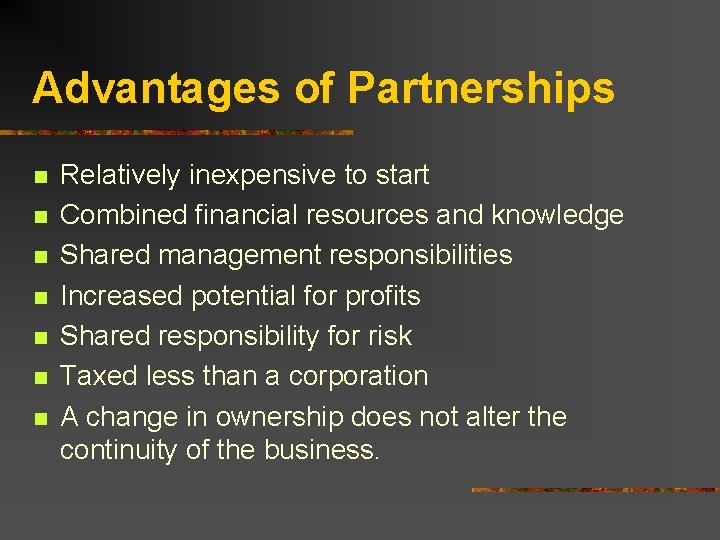 Advantages of Partnerships

- Relatively inexpensive to start
- Combined financial resources and knowledge
- Shared management responsibilities
- Increased potential for profits
- Shared responsibility for risk
- Taxed less than a corporation
- A change in ownership does not alter the continuity of the business.